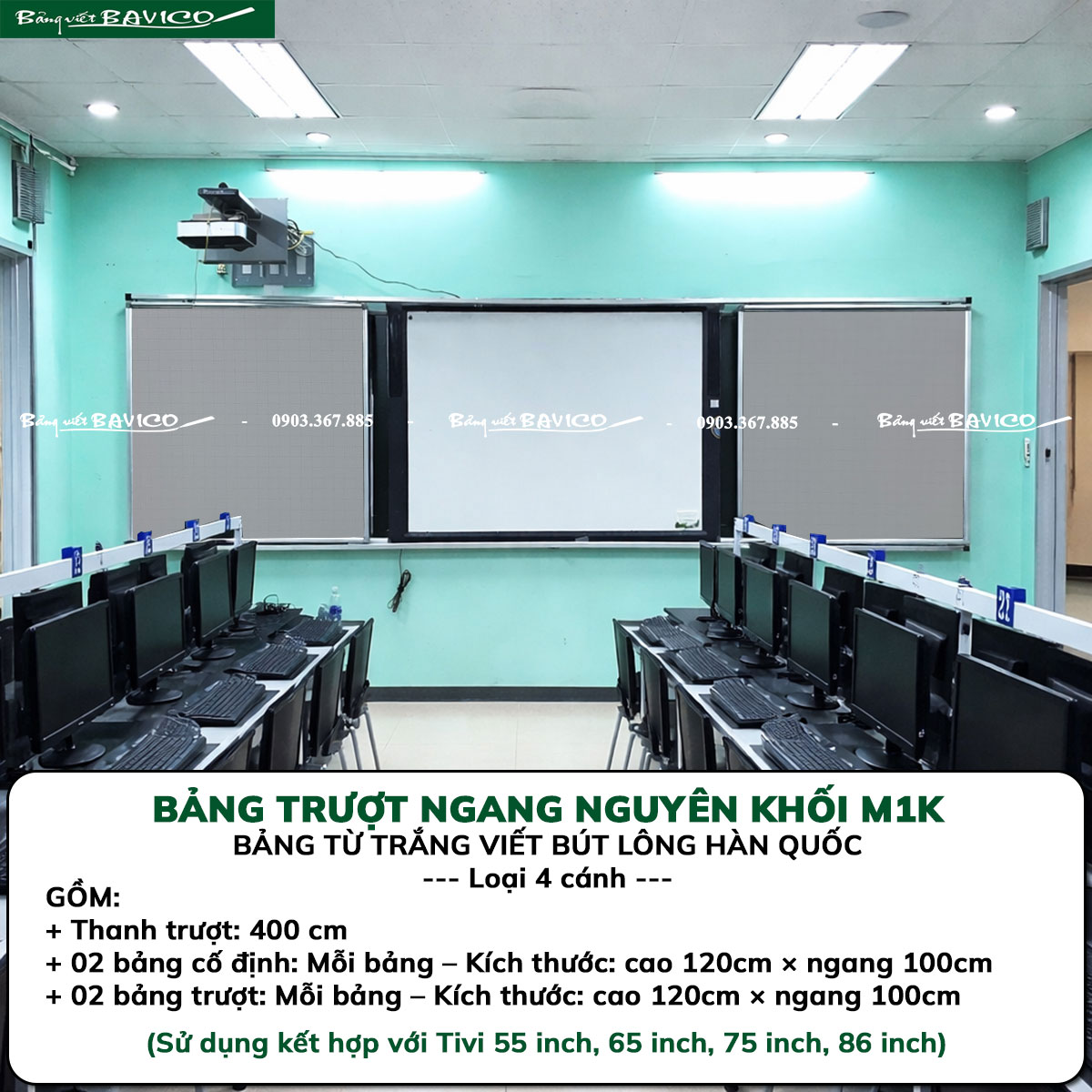 Bảng viết BAVICO

Bảng viết BAVICO - 0903.367.885 - Bảng viết BAVICO - 0903.367.885 - Bảng viết BAVICO

12

BẢNG TRƯỢT NGANG NGUYÊN KHỐI M1K
BẢNG TỪ TRẮNG VIẾT BÚT LÔNG HÀN QUỐC
--- Loại 4 cánh ---

GỒM:
+ Thanh trượt: 400 cm
+ 02 bảng cố định: Mỗi bảng – Kích thước: cao 120cm × ngang 100cm
+ 02 bảng trượt: Mỗi bảng – Kích thước: cao 120cm × ngang 100cm

(Sử dụng kết hợp với Tivi 55 inch, 65 inch, 75 inch, 86 inch)